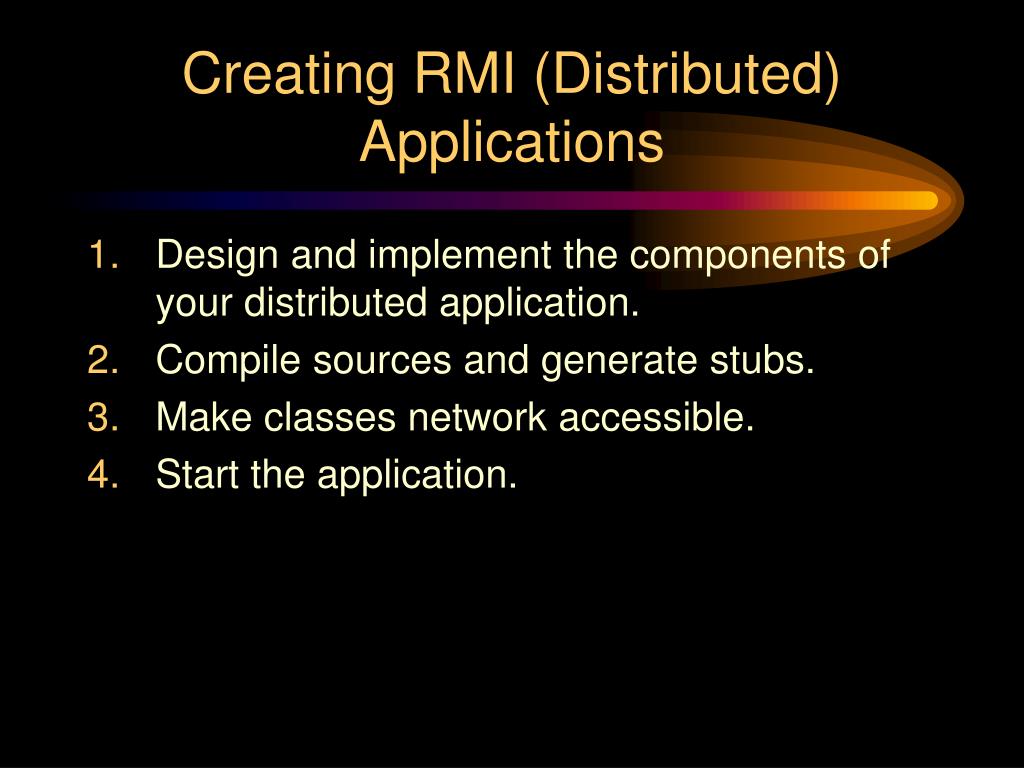 Creating RMI (Distributed) Applications

1. Design and implement the components of your distributed application.
2. Compile sources and generate stubs.
3. Make classes network accessible.
4. Start the application.